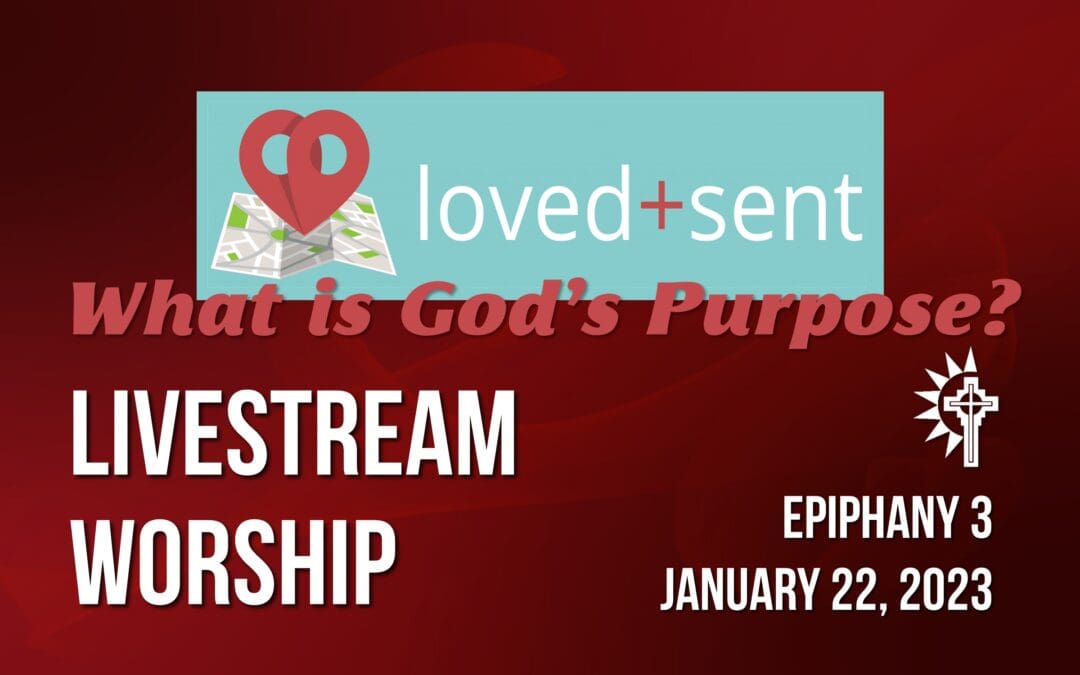 loved+sent

What is God's Purpose?

LIVESTREAM WORSHIP

EPIPHANY 3
JANUARY 22, 2023